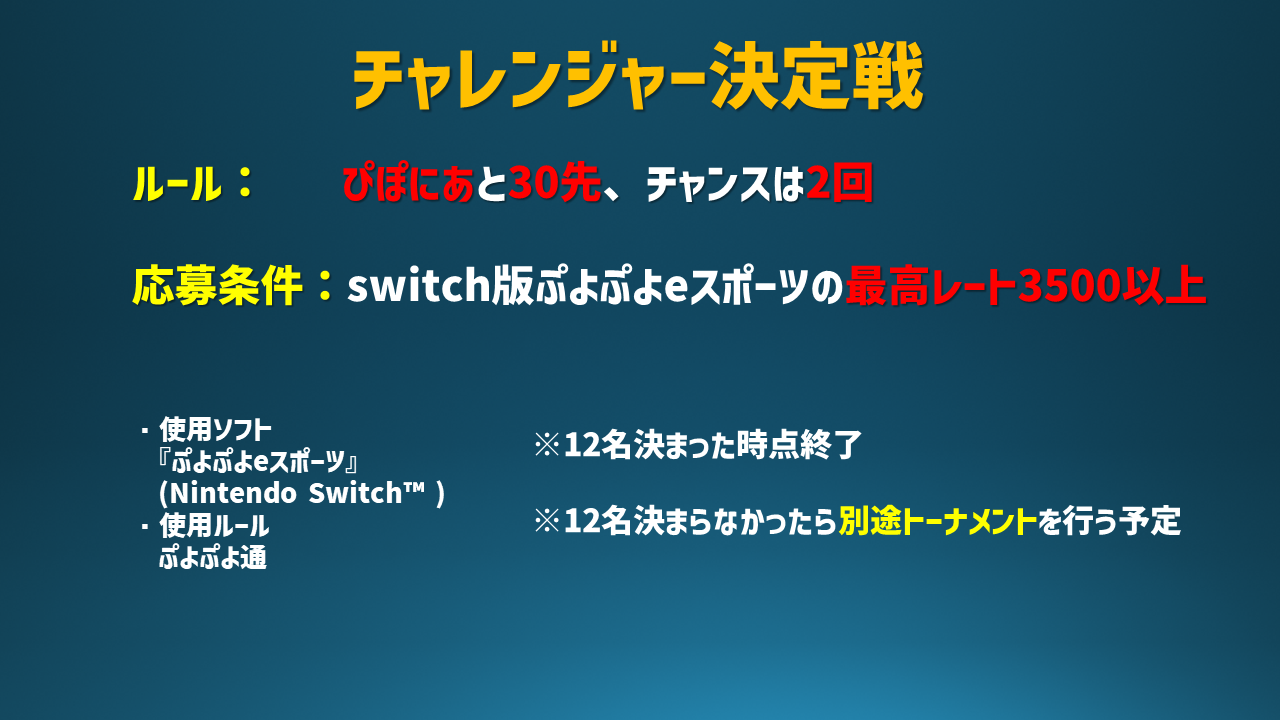 チャレンジャー決定戦

ルール：　ぴぽにあと30先、チャンスは2回

応募条件：switch版ぷよぷよeスポーツの最高レート3500以上

・使用ソフト
『ぷよぷよeスポーツ』
(Nintendo Switch™ )
・使用ルール
ぷよぷよ通

※12名決まった時点終了

※12名決まらなかったら別途トーナメントを行う予定